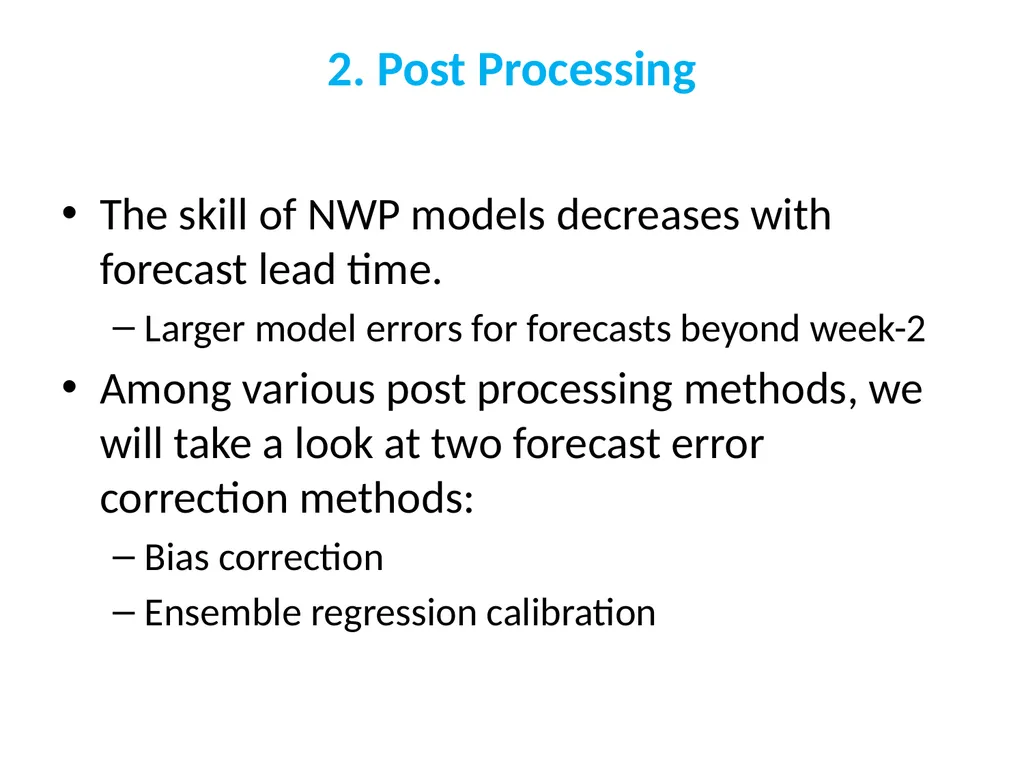 2. Post Processing

• The skill of NWP models decreases with forecast lead time.

– Larger model errors for forecasts beyond week-2

• Among various post processing methods, we will take a look at two forecast error correction methods:

– Bias correction

– Ensemble regression calibration